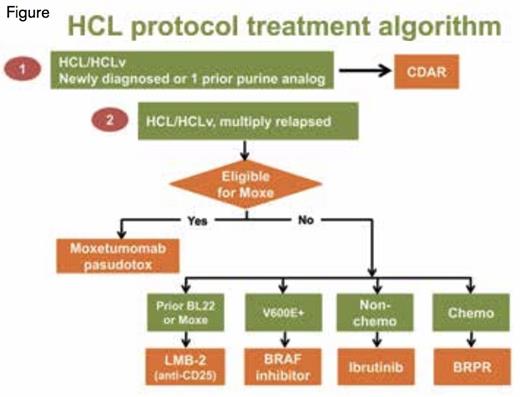 Figure

HCL protocol treatment algorithm

1

HCL/HCLv
Newly diagnosed or 1 prior purine analog

CDAR

2

HCL/HCLv, multiply relapsed

Eligible for Moxe

Yes

No

Moxetumomab pasudotox

Prior BL22 or Moxe

V600E+

Non-chemo

Chemo

LMB-2 (anti-CD25)

BRAF inhibitor

Ibrutinib

BRPR